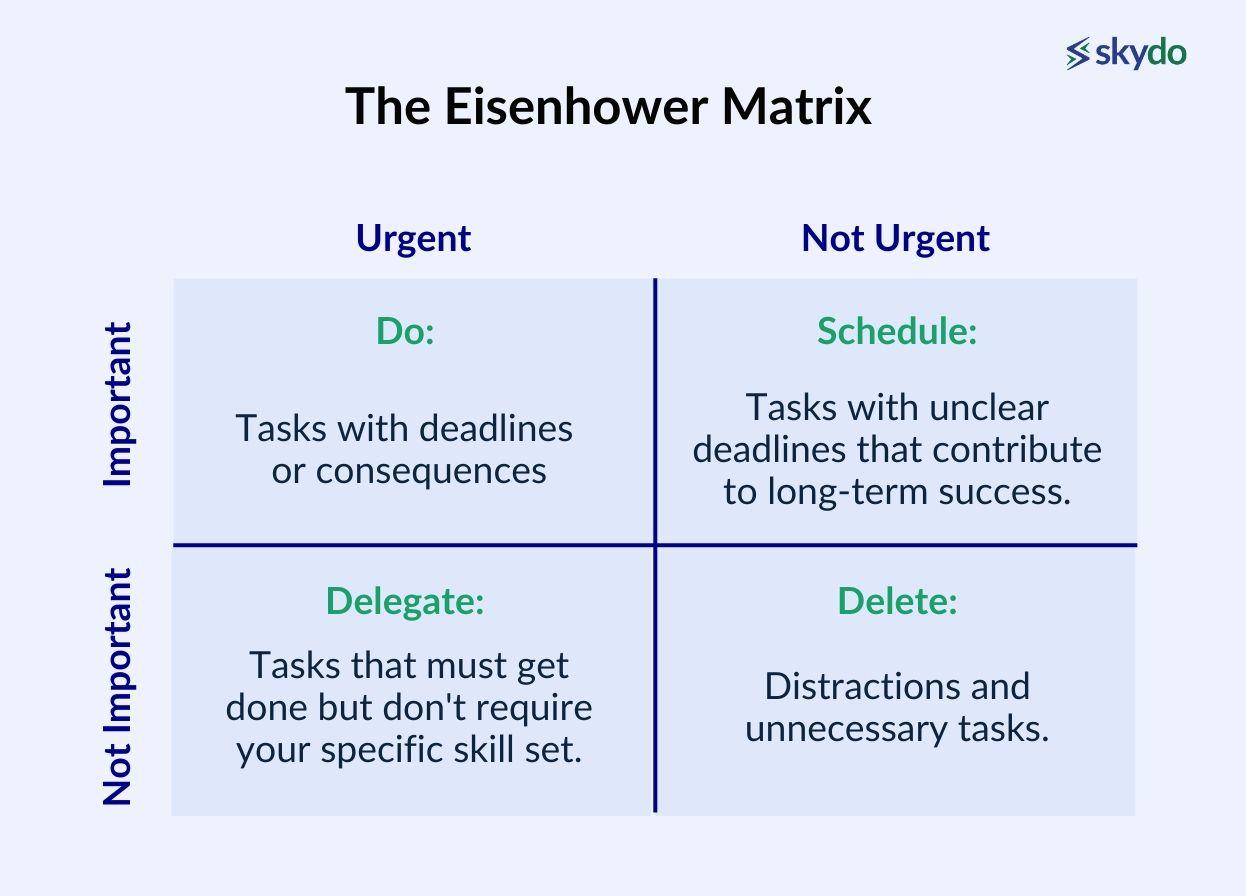 skydo

The Eisenhower Matrix

| | Urgent | Not Urgent |
|---|---|---|
| Important | Do: Tasks with deadlines or consequences | Schedule: Tasks with unclear deadlines that contribute to long-term success. |
| Not Important | Delegate: Tasks that must get done but don't require your specific skill set. | Delete: Distractions and unnecessary tasks. |